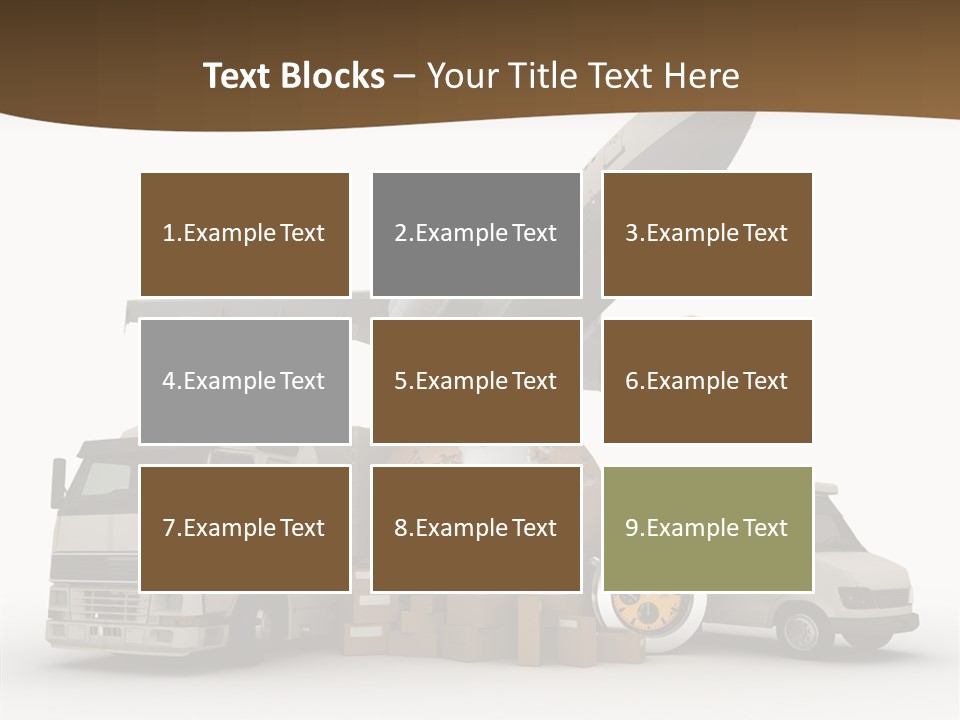 Text Blocks – Your Title Text Here

1.Example Text

2.Example Text

3.Example Text

4.Example Text

5.Example Text

6.Example Text

7.Example Text

8.Example Text

9.Example Text